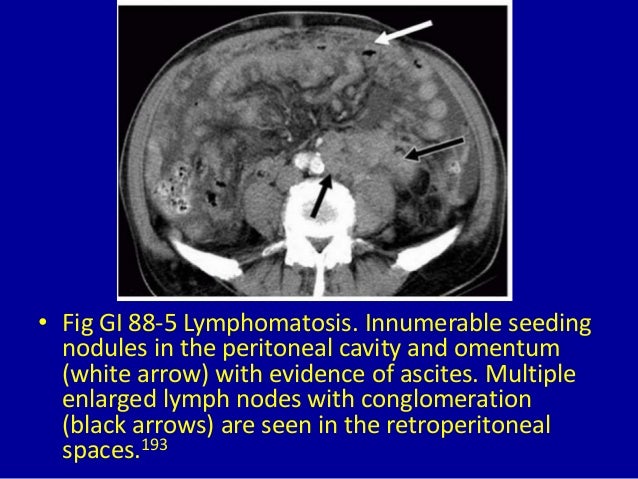 • Fig GI 88-5 Lymphomatosis. Innumerable seeding nodules in the peritoneal cavity and omentum (white arrow) with evidence of ascites. Multiple enlarged lymph nodes with conglomeration (black arrows) are seen in the retroperitoneal spaces.$^{193}$